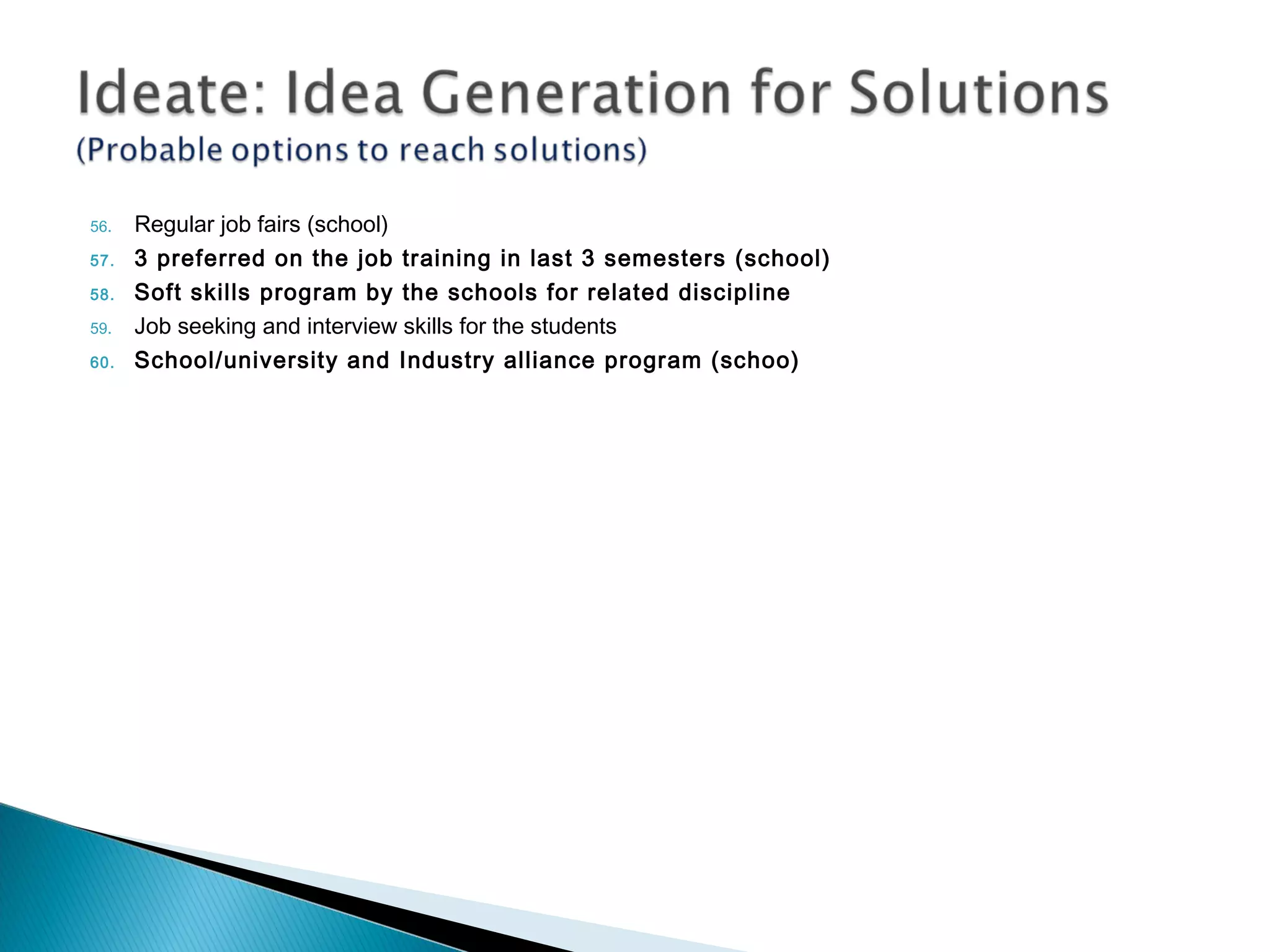 Ideate: Idea Generation for Solutions
(Probable options to reach solutions)

56. Regular job fairs (school)
57. 3 preferred on the job training in last 3 semesters (school)
58. Soft skills program by the schools for related discipline
59. Job seeking and interview skills for the students
60. School/university and Industry alliance program (schoo)